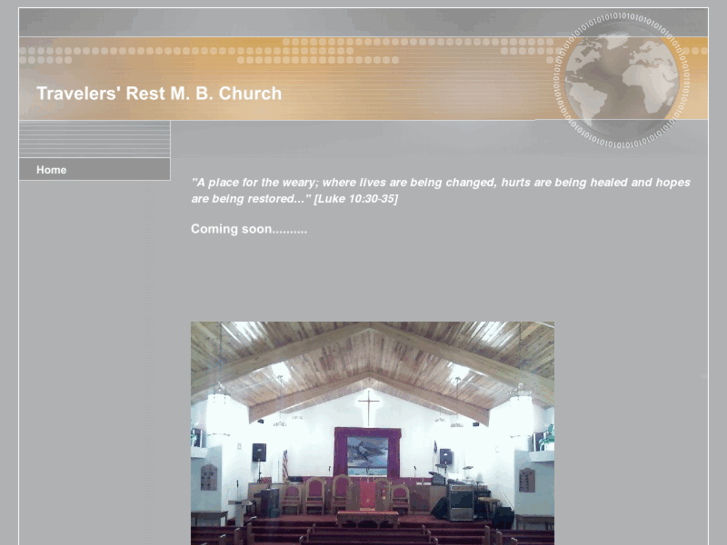 Travelers' Rest M. B. Church

Home

"A place for the weary; where lives are being changed, hurts are being healed and hopes are being restored..." [Luke 10:30-35]

Coming soon..........